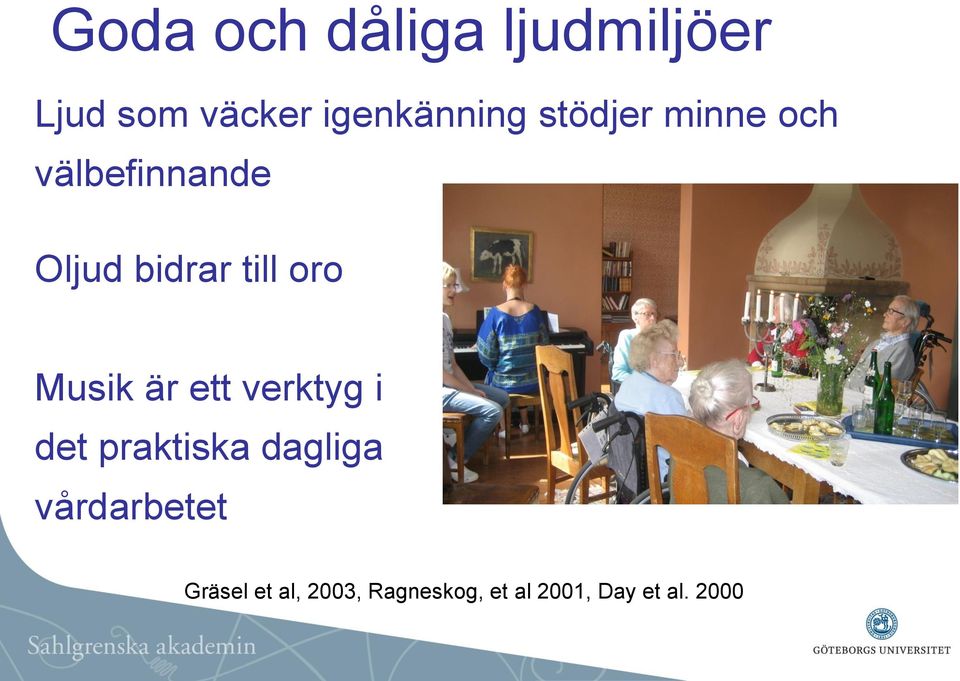 Goda och dåliga ljudmiljöer

Ljud som väcker igenkänning stödjer minne och välbefinnande

Oljud bidrar till oro

Musik är ett verktyg i det praktiska dagliga vårdarbetet

Gräsel et al, 2003, Ragneskog, et al 2001, Day et al. 2000

Sahlgrenska akademin

GÖTEBORGS UNIVERSITET